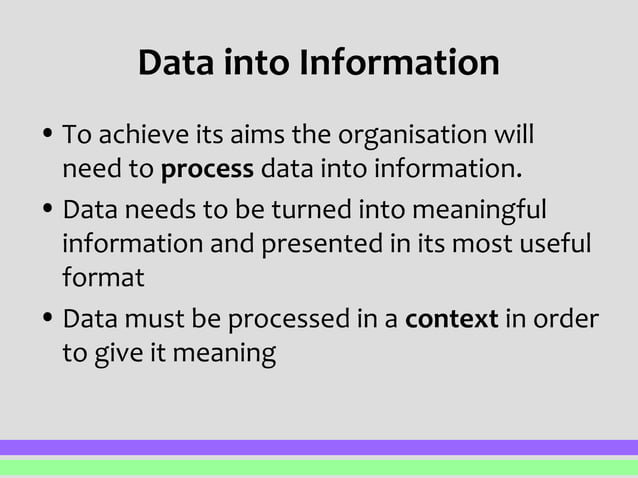 Data into Information

• To achieve its aims the organisation will need to process data into information.

• Data needs to be turned into meaningful information and presented in its most useful format

• Data must be processed in a context in order to give it meaning